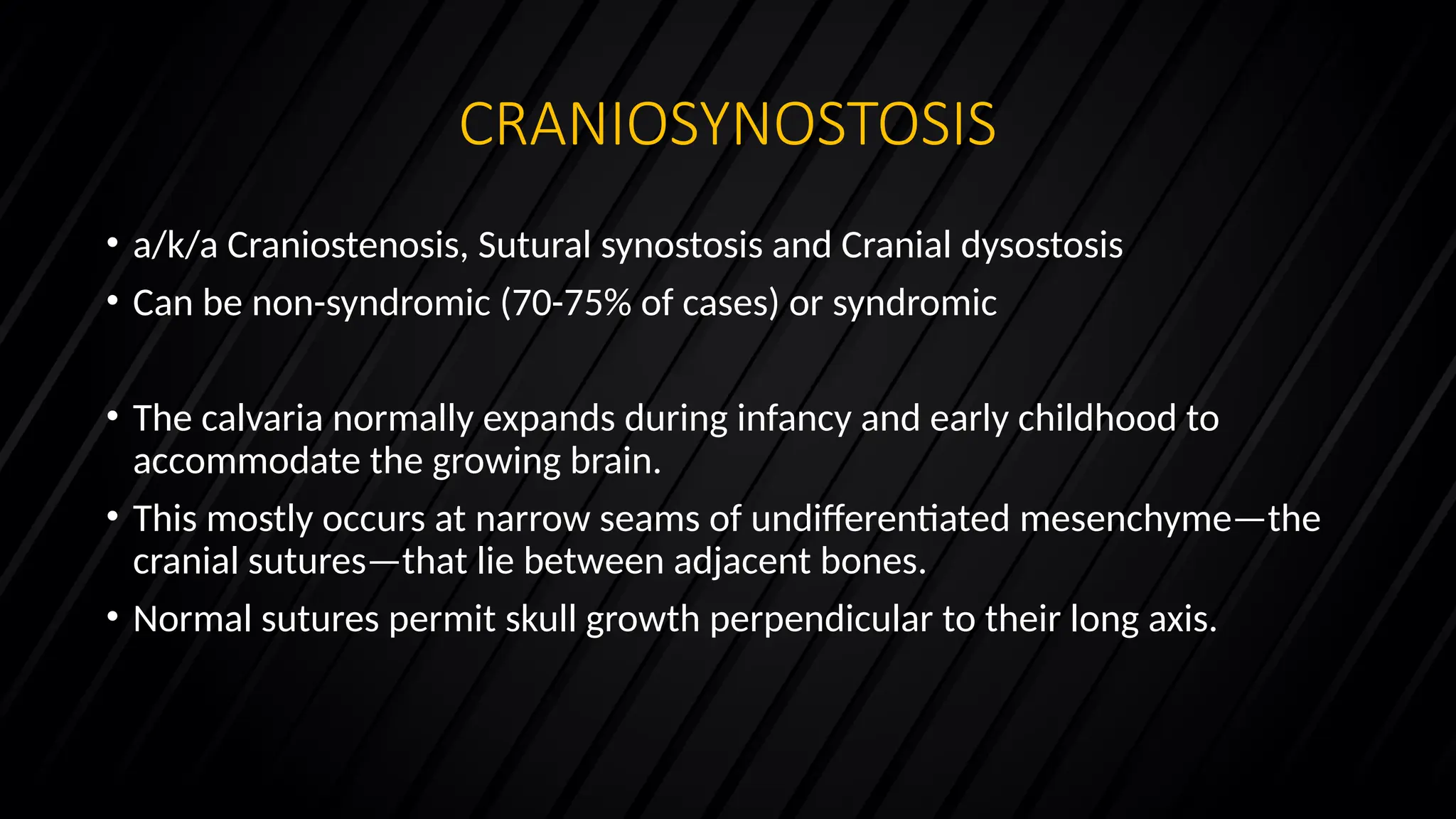 CRANIOSYNOSTOSIS

• a/k/a Craniostenosis, Sutural synostosis and Cranial dysostosis
• Can be non-syndromic (70-75% of cases) or syndromic

• The calvaria normally expands during infancy and early childhood to accommodate the growing brain.
• This mostly occurs at narrow seams of undifferentiated mesenchyme—the cranial sutures—that lie between adjacent bones.
• Normal sutures permit skull growth perpendicular to their long axis.